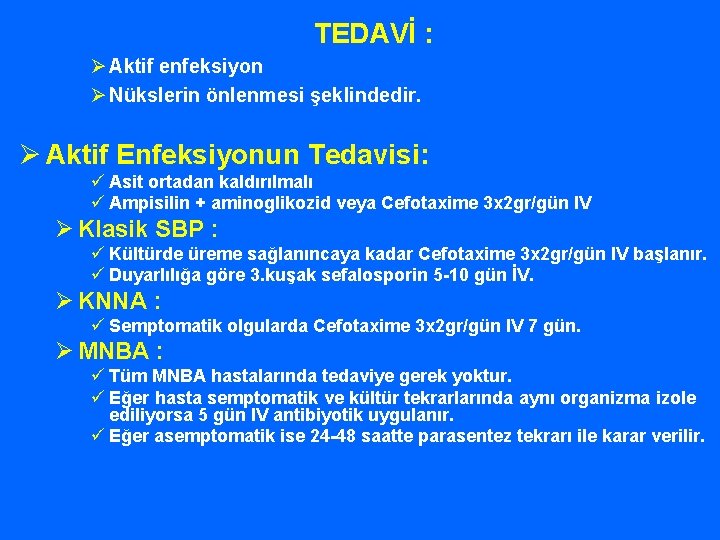 TEDAVİ :

➢ Aktif enfeksiyon
➢ Nükslerin önlenmesi şeklindedir.

➢ Aktif Enfeksiyonun Tedavisi:
✓ Asit ortadan kaldırılmalı
✓ Ampisilin + aminoglikozid veya Cefotaxime 3x2gr/gün IV

➢ Klasik SBP :
✓ Kültürde üreme sağlanıncaya kadar Cefotaxime 3x2gr/gün IV başlanır.
✓ Duyarlılığa göre 3.kuşak sefalosporin 5-10 gün İV.

➢ KNNA :
✓ Semptomatik olgularda Cefotaxime 3x2gr/gün IV 7 gün.

➢ MNBA :
✓ Tüm MNBA hastalarında tedaviye gerek yoktur.
✓ Eğer hasta semptomatik ve kültür tekrarlarında aynı organizma izole ediliyorsa 5 gün IV antibiyotik uygulanır.
✓ Eğer asemptomatik ise 24-48 saatte parasentez tekrarı ile karar verilir.